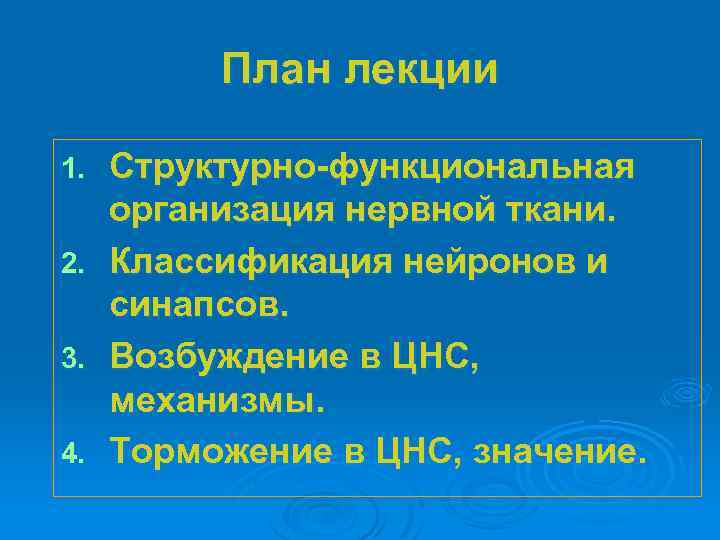 План лекции

1. Структурно-функциональная организация нервной ткани.
2. Классификация нейронов и синапсов.
3. Возбуждение в ЦНС, механизмы.
4. Торможение в ЦНС, значение.